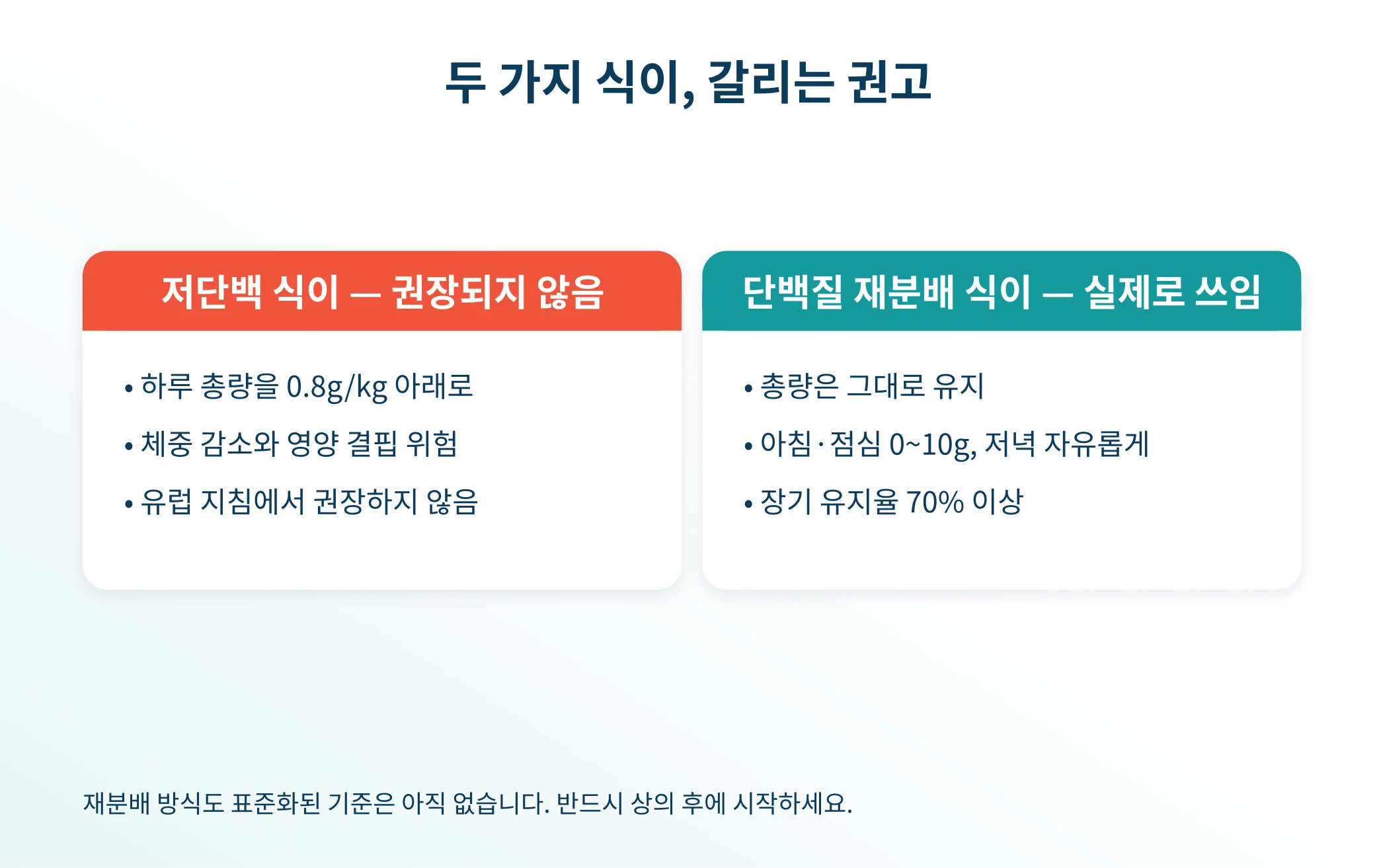 두 가지 식이, 갈리는 권고

저단백 식이 — 권장되지 않음

• 하루 총량을 0.8g/kg 아래로
• 체중 감소와 영양 결핍 위험
• 유럽 지침에서 권장하지 않음

단백질 재분배 식이 — 실제로 쓰임

• 총량은 그대로 유지
• 아침·점심 0~10g, 저녁 자유롭게
• 장기 유지율 70% 이상

재분배 방식도 표준화된 기준은 아직 없습니다. 반드시 상의 후에 시작하세요.